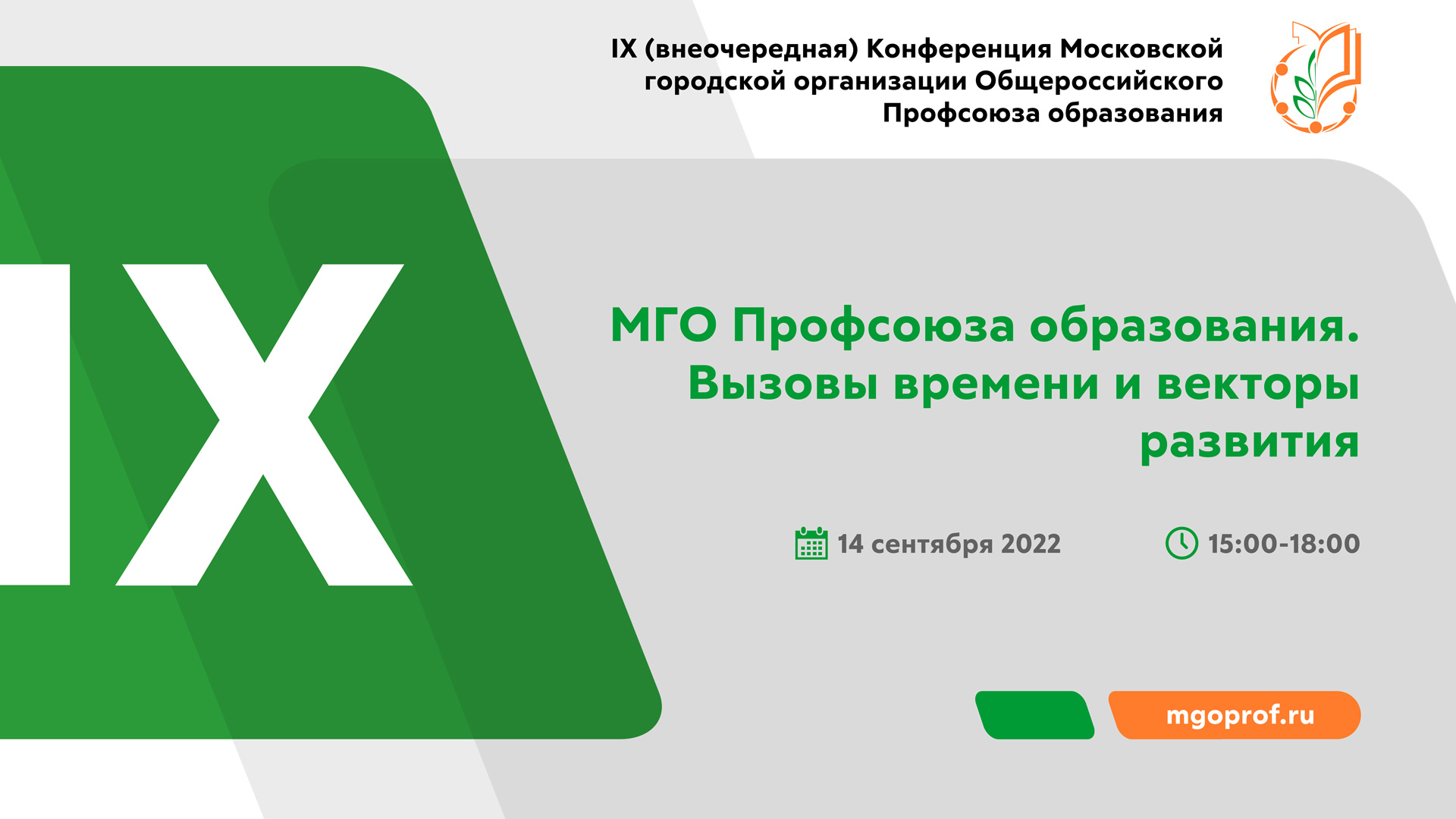 IX (внеочередная) Конференция Московской городской организации Общероссийского Профсоюза образования

IX

МГО Профсоюза образования. Вызовы времени и векторы развития

14 сентября 2022

15:00-18:00

mgoprof.ru